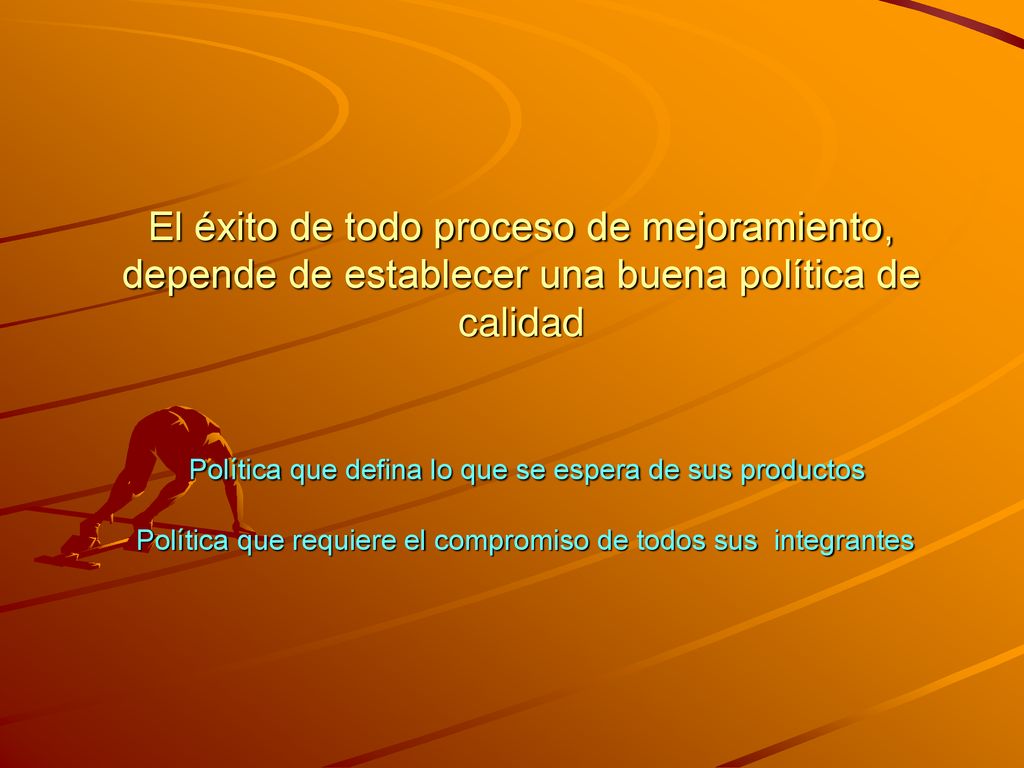 El éxito de todo proceso de mejoramiento, depende de establecer una buena política de calidad

Política que defina lo que se espera de sus productos

Política que requiere el compromiso de todos sus integrantes